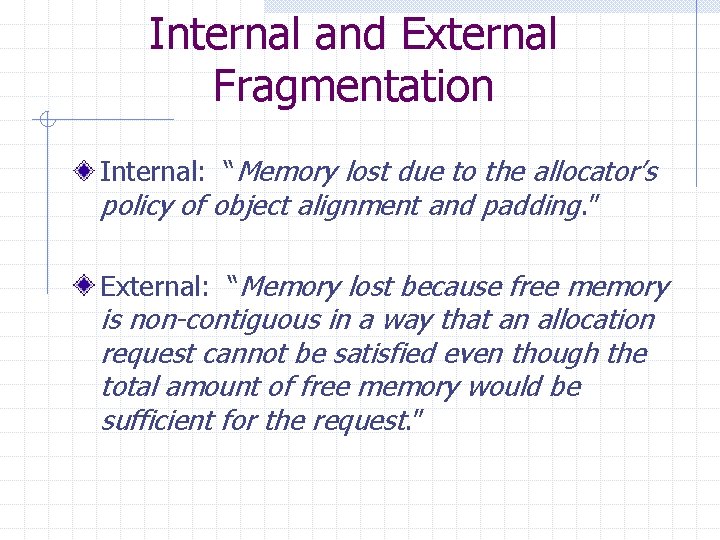 Internal and External Fragmentation

Internal: “Memory lost due to the allocator’s policy of object alignment and padding."

External: “Memory lost because free memory is non-contiguous in a way that an allocation request cannot be satisfied even though the total amount of free memory would be sufficient for the request."